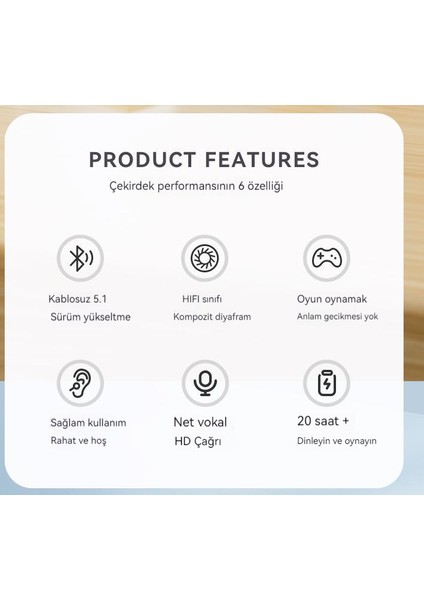 PRODUCT FEATURES

Çekirdek performansının 6 özelliği

Kablosuz 5.1
Sürüm yükseltme

HIFI sınıfı
Kompozit diyafram

Oyun oynamak
Anlam gecikmesi yok

Sağlam kullanım
Rahat ve hoş

Net vokal
HD Çağrı

20 saat +
Dinleyin ve oynayın